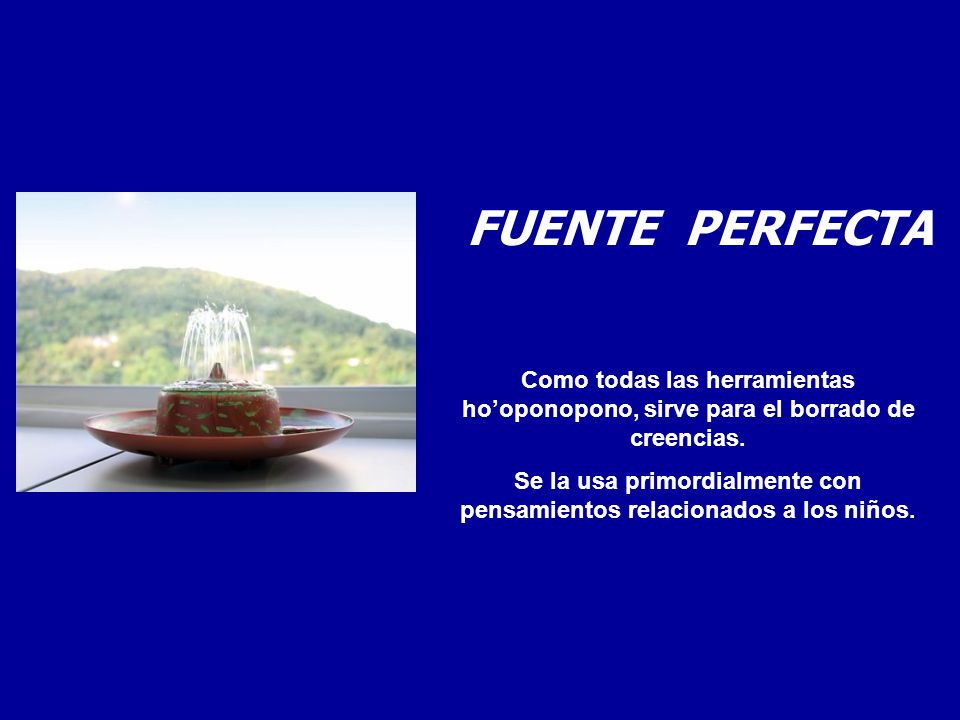 FUENTE PERFECTA

Como todas las herramientas ho’oponopono, sirve para el borrado de creencias.

Se la usa primordialmente con pensamientos relacionados a los niños.